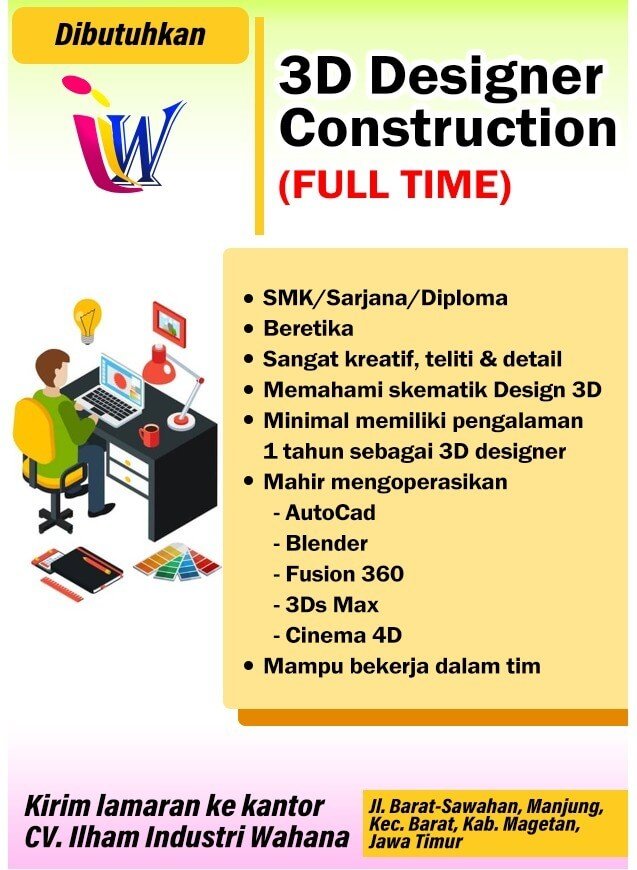 Dibutuhkan

IW

3D Designer Construction
(FULL TIME)

• SMK/Sarjana/Diploma
• Beretika
• Sangat kreatif, teliti & detail
• Memahami skematik Design 3D
• Minimal memiliki pengalaman 1 tahun sebagai 3D designer
• Mahir mengoperasikan
- AutoCad
- Blender
- Fusion 360
- 3Ds Max
- Cinema 4D
• Mampu bekerja dalam tim

Kirim lamaran ke kantor CV. Ilham Industri Wahana

Jl. Barat-Sawahan, Manjung, Kec. Barat, Kab. Magetan, Jawa Timur